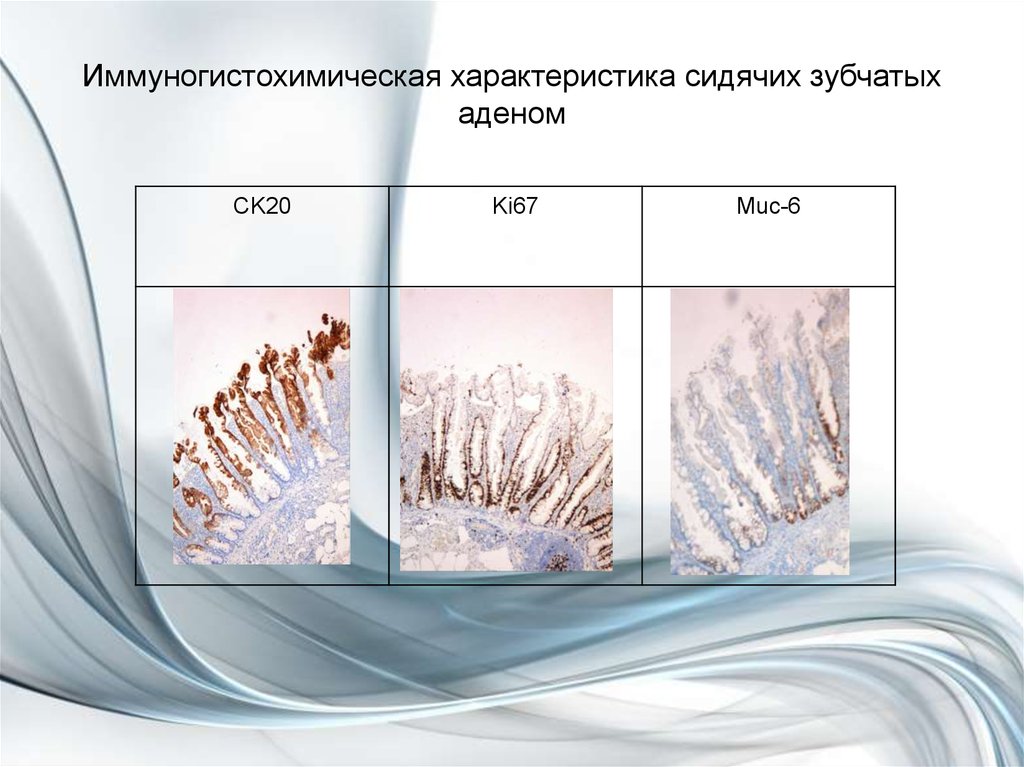 Иммуногистохимическая характеристика сидячих зубчатых аденом

| CK20 | Ki67 | Muc-6 |
|---|---|---|
| | | |